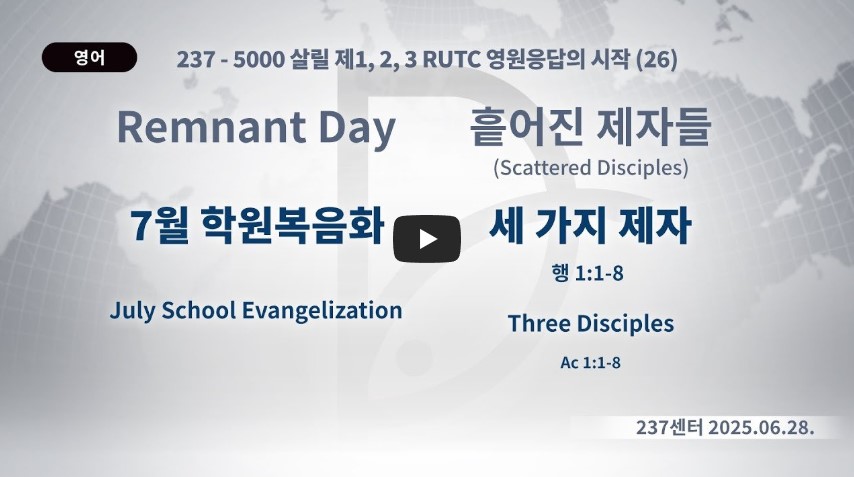 영어

237 - 5000 살릴 제1, 2, 3 RUTC 영원응답의 시작 (26)

Remnant Day

7월 학원복음화

July School Evangelization

흩어진 제자들

(Scattered Disciples)

세 가지 제자

행 1:1-8

Three Disciples

Ac 1:1-8

237센터 2025.06.28.